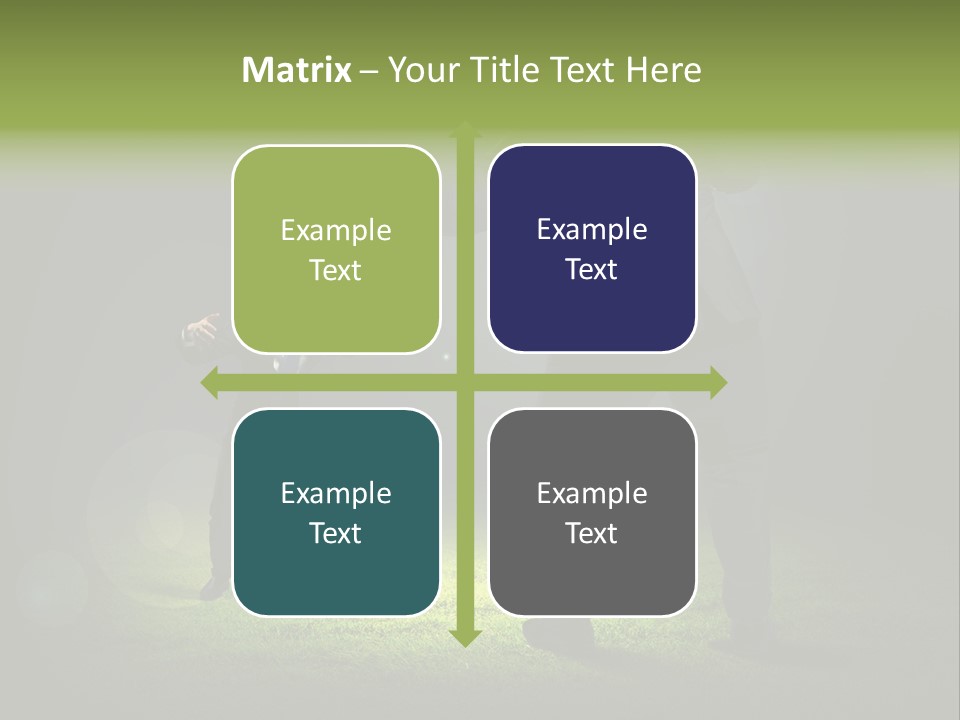 Matrix – Your Title Text Here

Example Text

Example Text

Example Text

Example Text